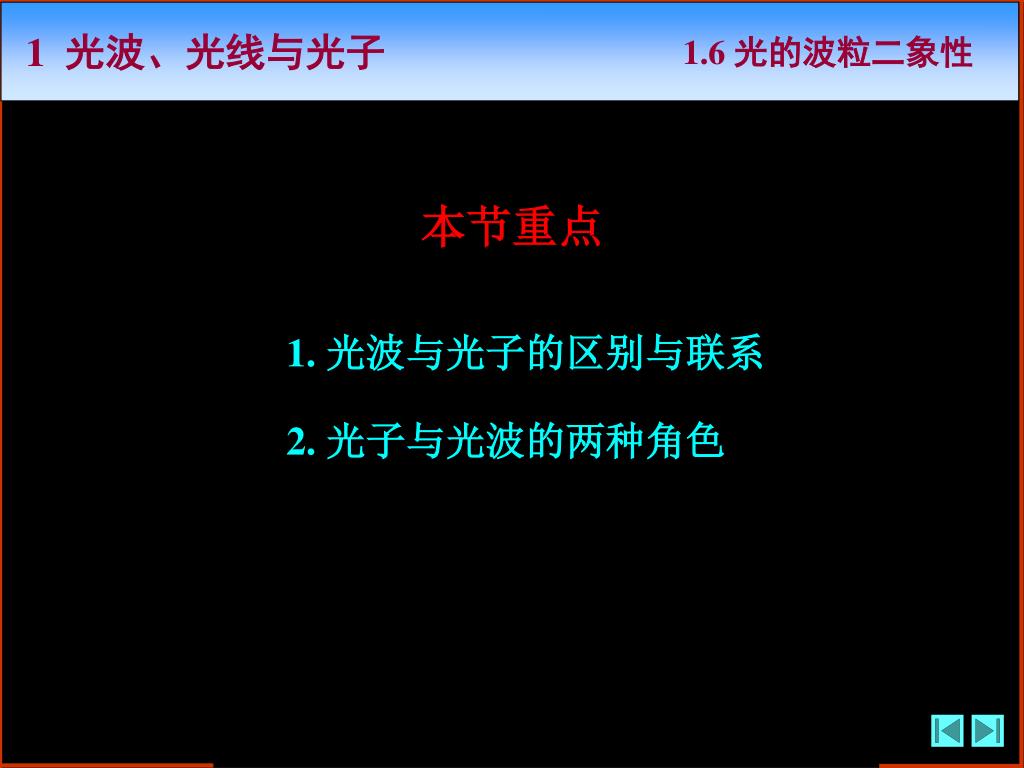 1 光波、光线与光子

1.6 光的波粒二象性

本节重点

1. 光波与光子的区别与联系

2. 光子与光波的两种角色